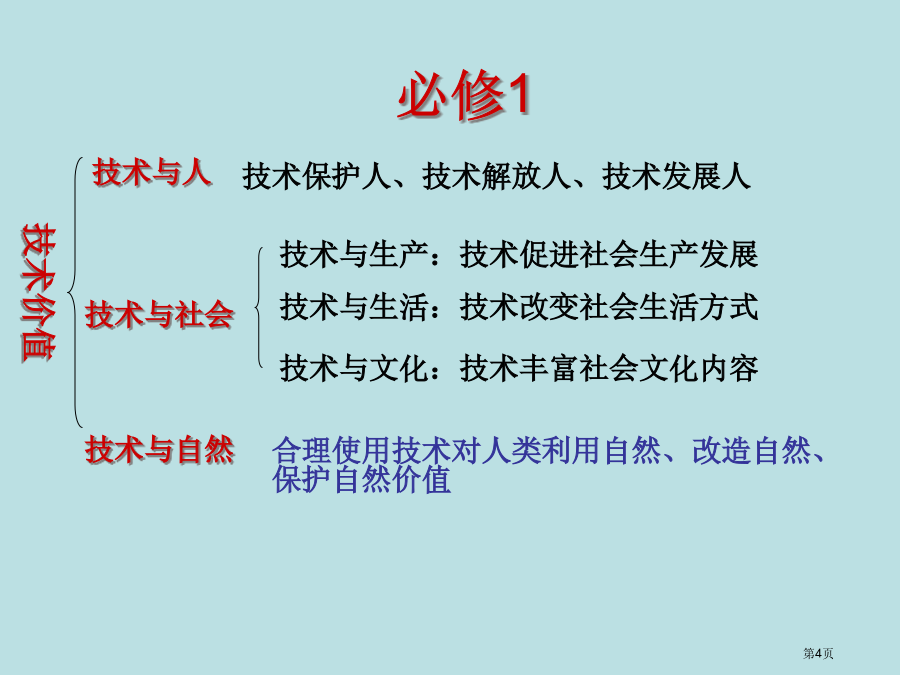 必修1

技术价值

技术与人 技术保护人、技术解放人、技术发展人

技术与社会

技术与生产：技术促进社会生产发展

技术与生活：技术改变社会生活方式

技术与文化：技术丰富社会文化内容

技术与自然 合理使用技术对人类利用自然、改造自然、保护自然价值

第4页